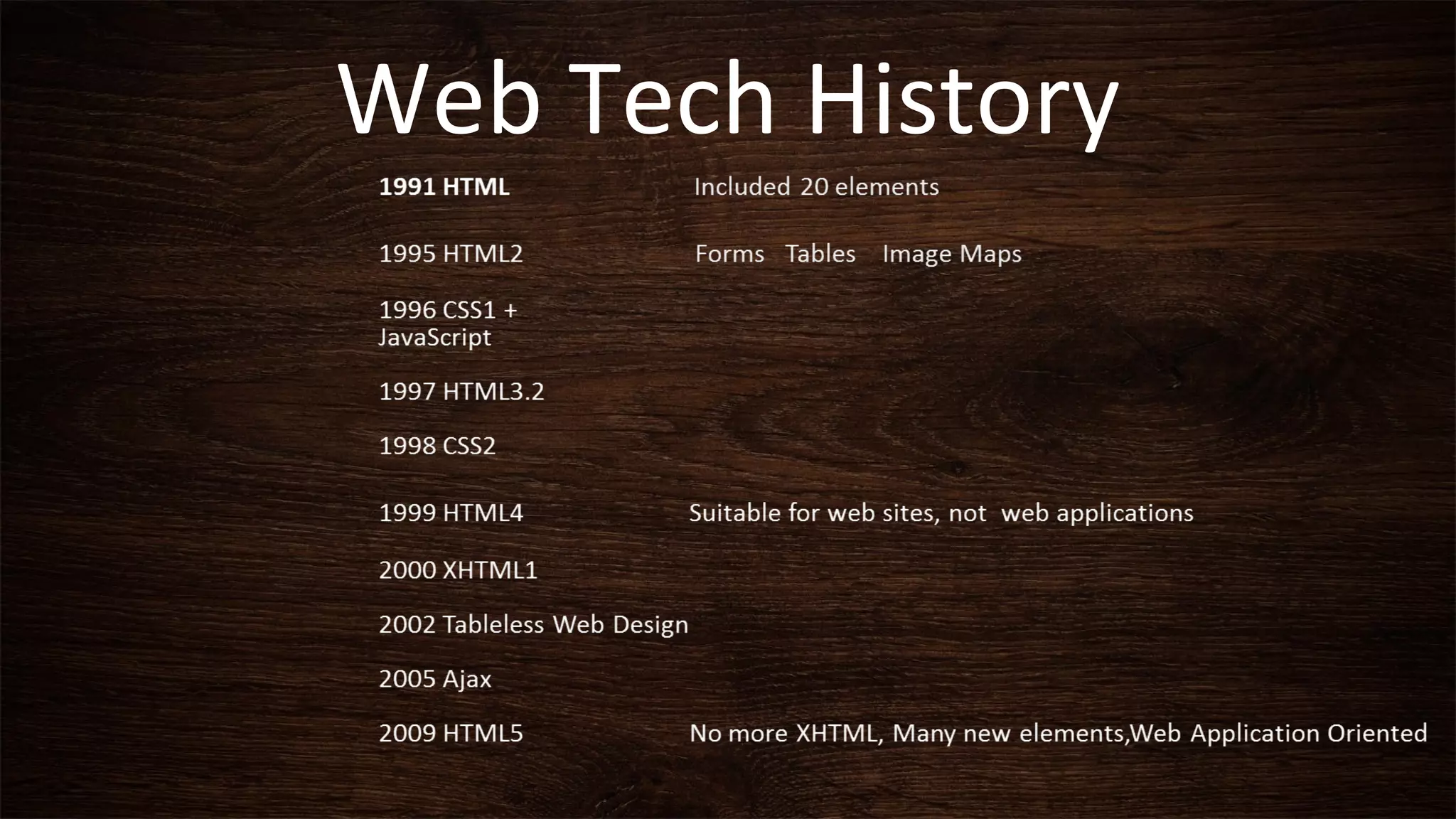 Web Tech History

1991 HTML Included 20 elements

1995 HTML2 Forms Tables Image Maps

1996 CSS1 + JavaScript

1997 HTML3.2

1998 CSS2

1999 HTML4 Suitable for web sites, not web applications

2000 XHTML1

2002 Tableless Web Design

2005 Ajax

2009 HTML5 No more XHTML, Many new elements,Web Application Oriented